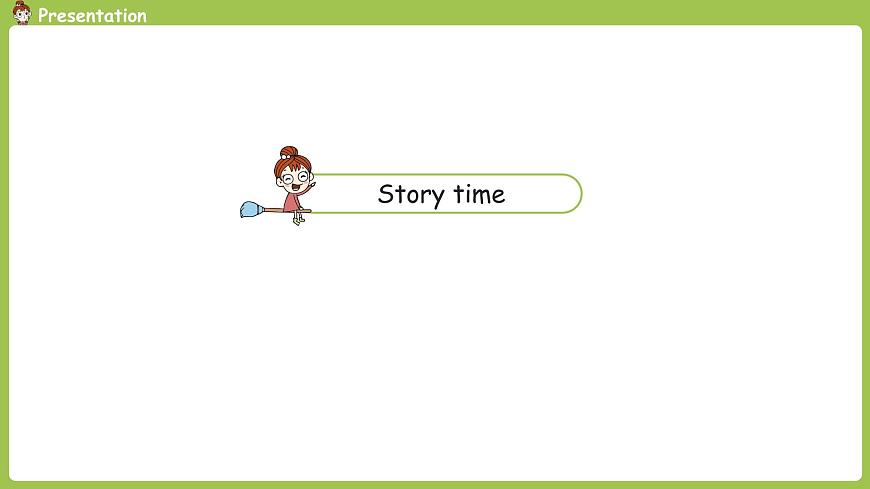 Presentation

Story time